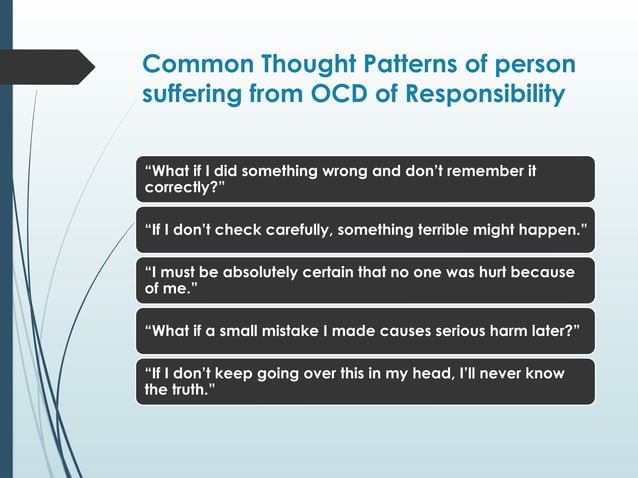 Common Thought Patterns of person suffering from OCD of Responsibility

“What if I did something wrong and don’t remember it correctly?”

“If I don’t check carefully, something terrible might happen.”

“I must be absolutely certain that no one was hurt because of me.”

“What if a small mistake I made causes serious harm later?”

“If I don’t keep going over this in my head, I’ll never know the truth.”